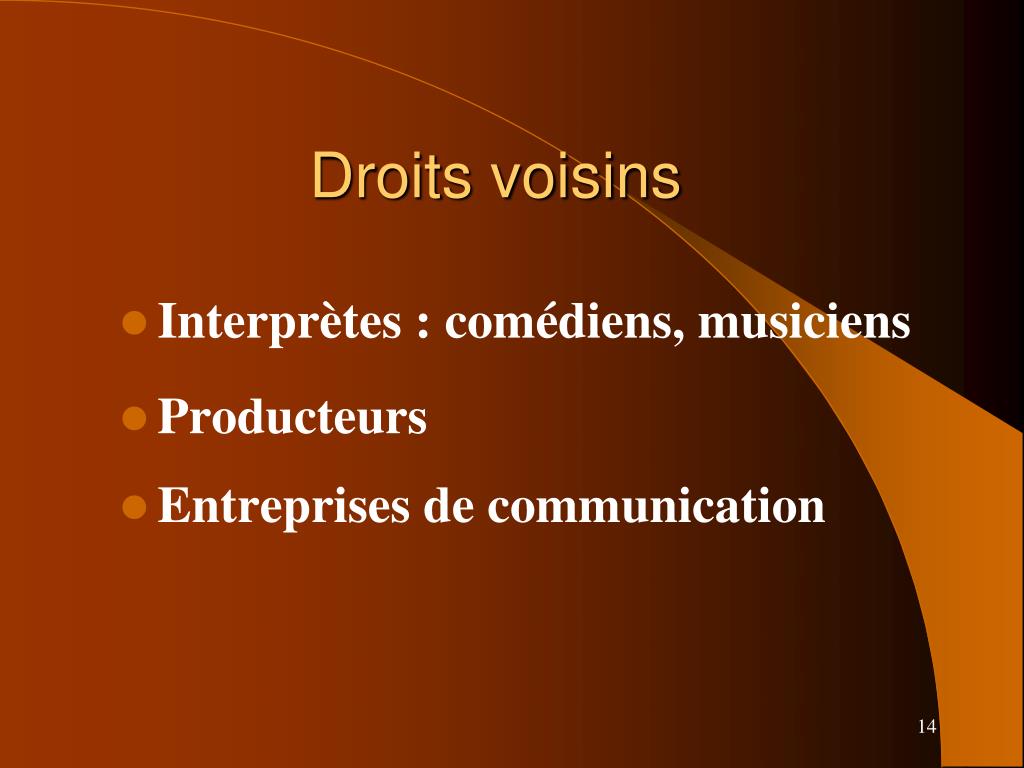 Droits voisins

- Interprètes : comédiens, musiciens
- Producteurs
- Entreprises de communication

14